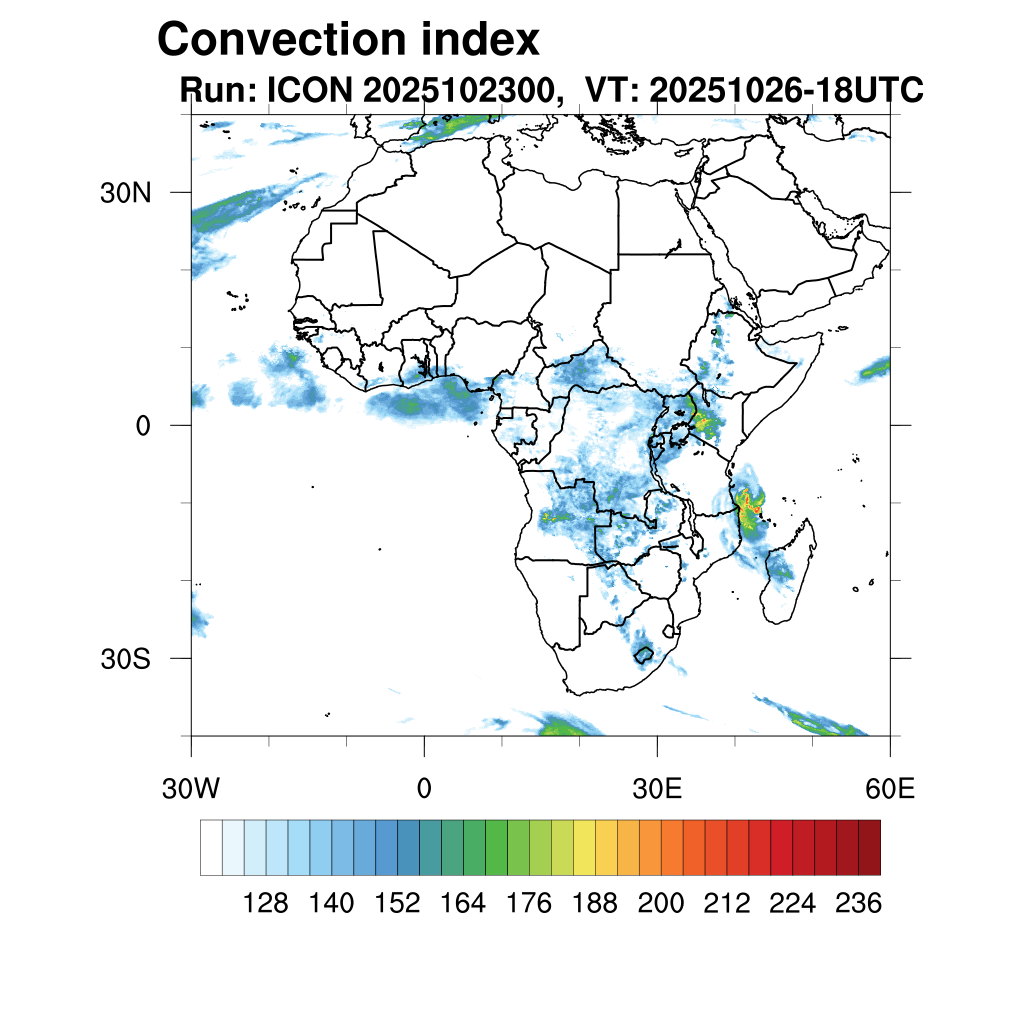 Convection index
Run: ICON 2025102300, VT: 20251026-18UTC

30N
0
30S

30W
0
30E
60E

128 140 152 164 176 188 200 212 224 236